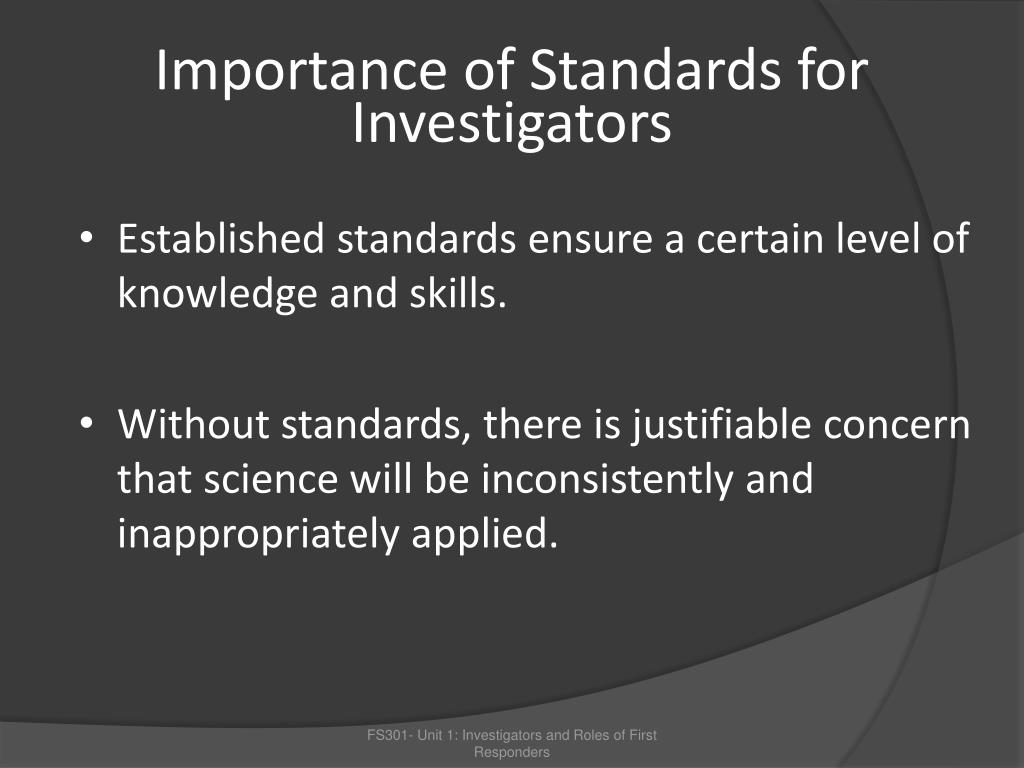 Importance of Standards for Investigators

• Established standards ensure a certain level of knowledge and skills.

• Without standards, there is justifiable concern that science will be inconsistently and inappropriately applied.

FS301- Unit 1: Investigators and Roles of First Responders